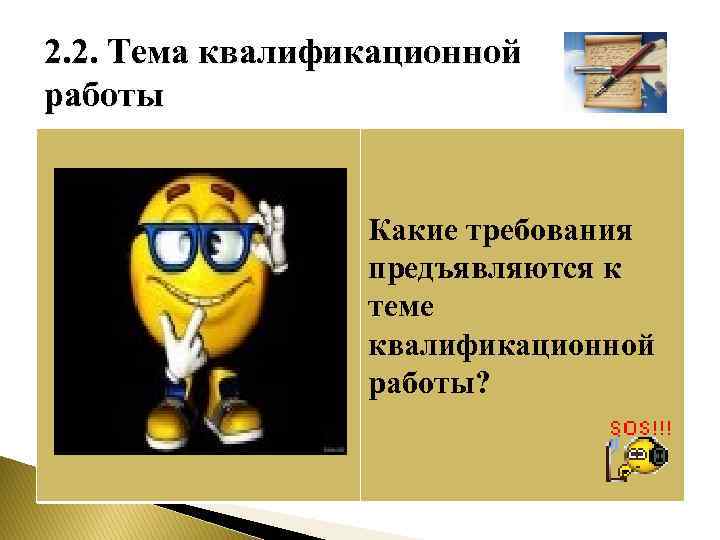 2.2. Тема квалификационной работы

Какие требования предъявляются к теме квалификационной работы?

SOS!!!